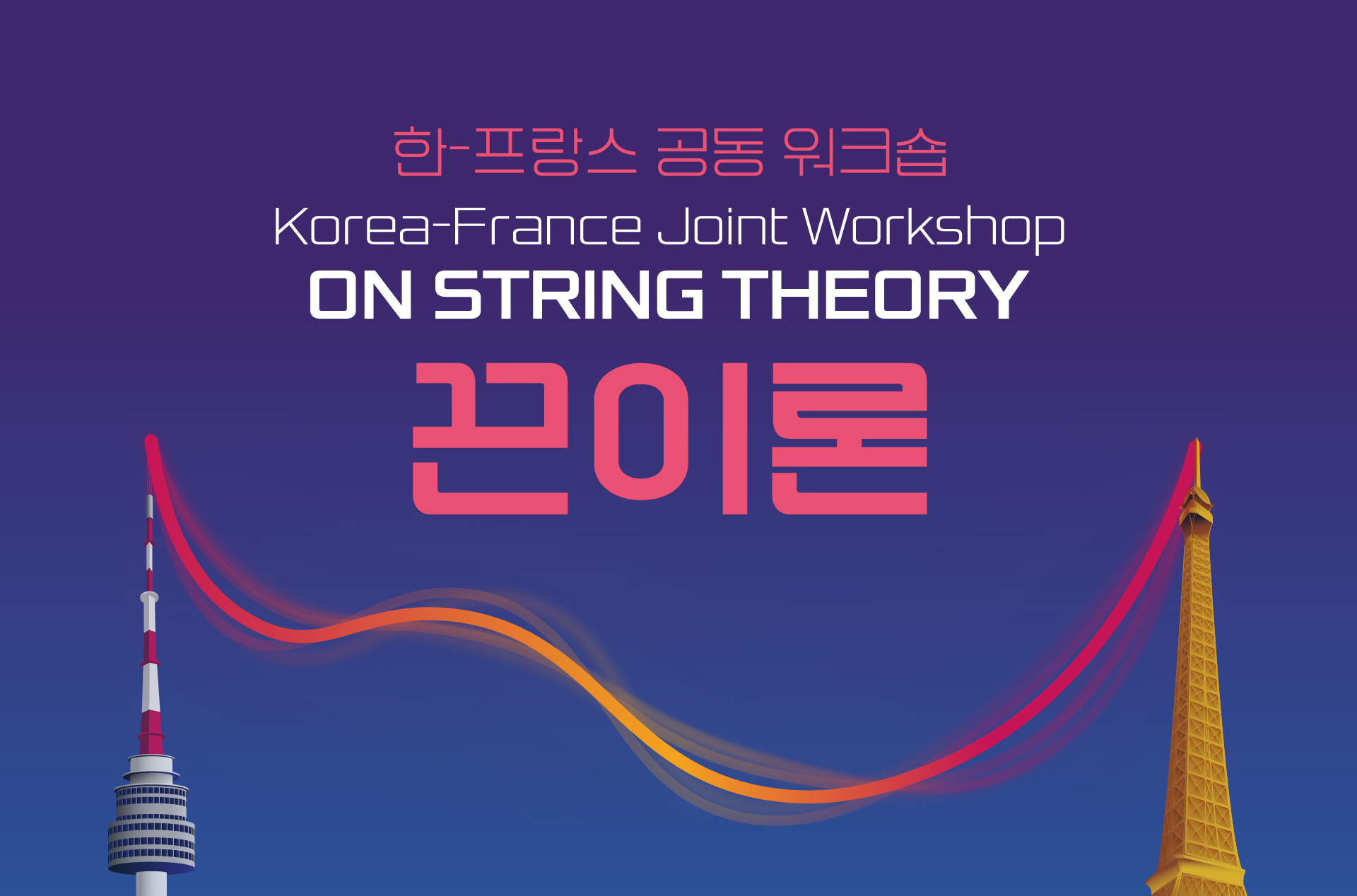 한-프랑스 공동 워크숍
Korea-France Joint Workshop
ON STRING THEORY
끈이론